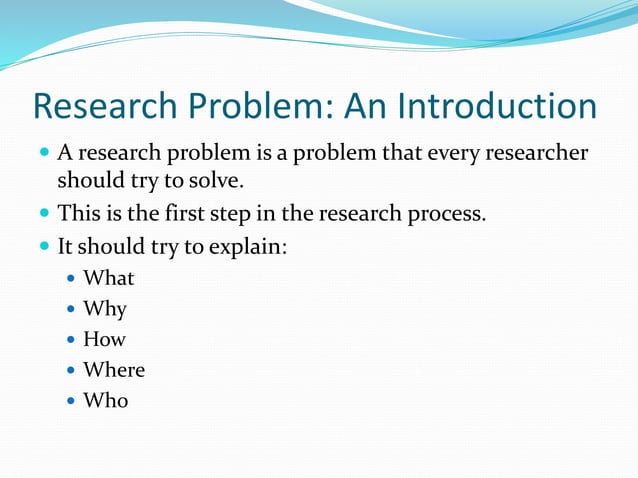 Research Problem: An Introduction

- A research problem is a problem that every researcher should try to solve.
- This is the first step in the research process.
- It should try to explain:
  - What
  - Why
  - How
  - Where
  - Who